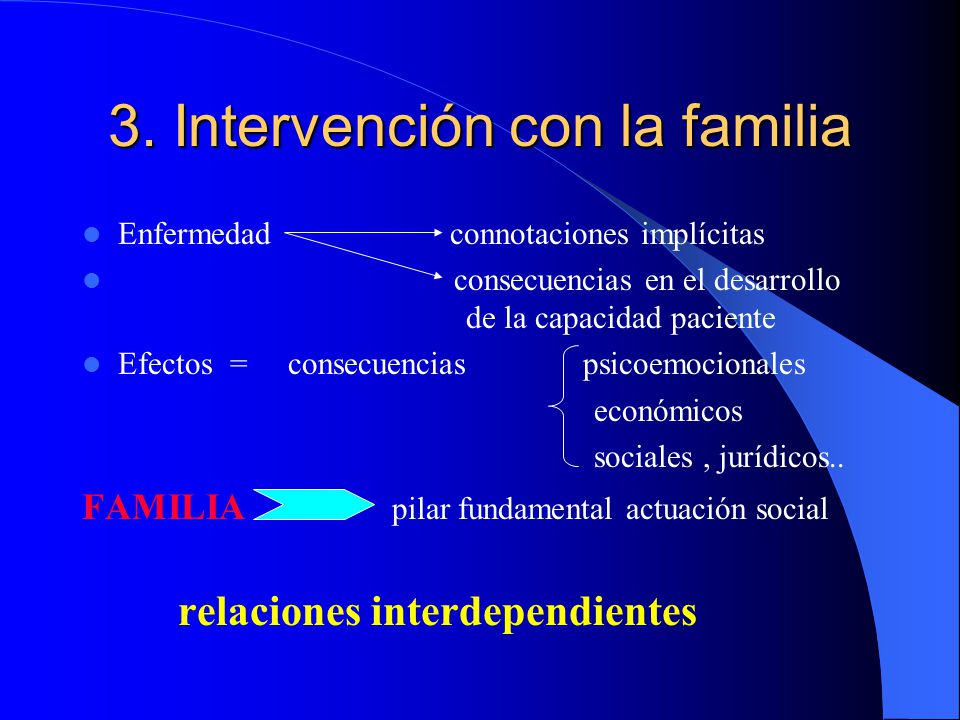 3. Intervención con la familia

Enfermedad connotaciones implícitas

consecuencias en el desarrollo de la capacidad paciente

Efectos = consecuencias psicoemocionales
económicos
sociales , jurídicos..

FAMILIA pilar fundamental actuación social

relaciones interdependientes